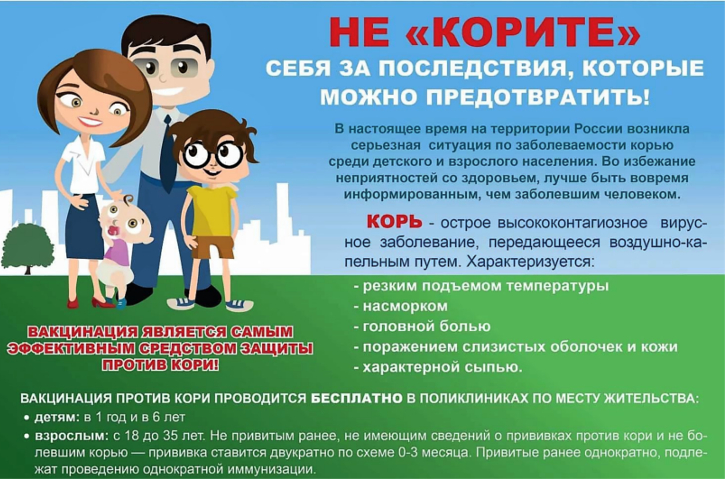 НЕ «КОРИТЕ»
СЕБЯ ЗА ПОСЛЕДСТВИЯ, КОТОРЫЕ МОЖНО ПРЕДОТВРАТИТЬ!

В настоящее время на территории России возникла серьезная ситуация по заболеваемости корью среди детского и взрослого населения. Во избежание неприятностей со здоровьем, лучше быть вовремя информированным, чем заболевшим человеком.

КОРЬ - острое высококонтагиозное вирусное заболевание, передающееся воздушно-капельным путем. Характеризуется:
- резким подъемом температуры
- насморком
- головной болью
- поражением слизистых оболочек и кожи
- характерной сыпью.

ВАКЦИНАЦИЯ ЯВЛЯЕТСЯ САМЫМ ЭФФЕКТИВНЫМ СРЕДСТВОМ ЗАЩИТЫ ПРОТИВ КОРИ!

ВАКЦИНАЦИЯ ПРОТИВ КОРИ ПРОВОДИТСЯ БЕСПЛАТНО В ПОЛИКЛИНИКАХ ПО МЕСТУ ЖИТЕЛЬСТВА:
• детям: в 1 год и в 6 лет
• взрослым: с 18 до 35 лет. Не привитым ранее, не имеющим сведений о прививках против кори и не болевшим корью — прививка ставится двукратно по схеме 0-3 месяца. Привитые ранее однократно, подлежат проведению однократной иммунизации.